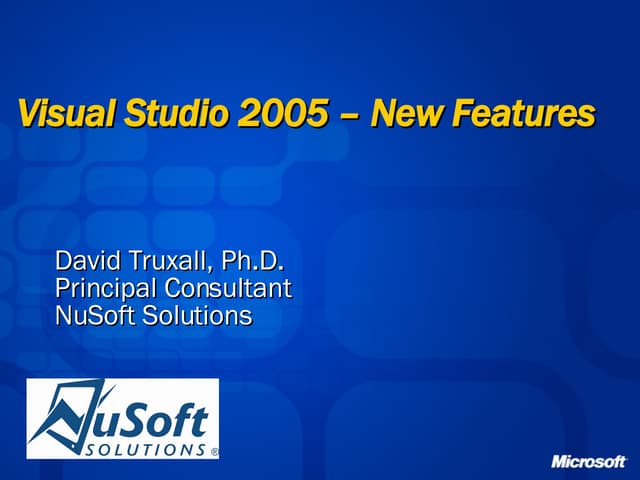 Visual Studio 2005 – New Features

David Truxall, Ph.D.
Principal Consultant
NuSoft Solutions

NuSoft SOLUTIONS ®

Microsoft